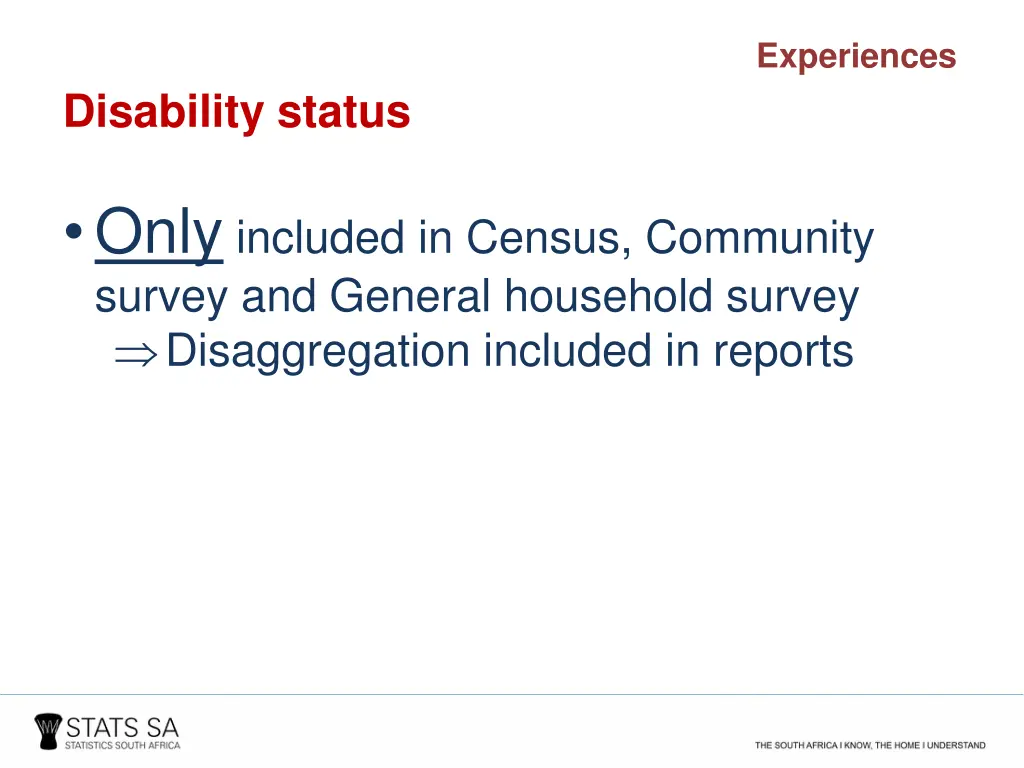 Experiences

Disability status

• Only included in Census, Community survey and General household survey
$\Rightarrow$ Disaggregation included in reports

STATS SA
STATISTICS SOUTH AFRICA

THE SOUTH AFRICA I KNOW, THE HOME I UNDERSTAND